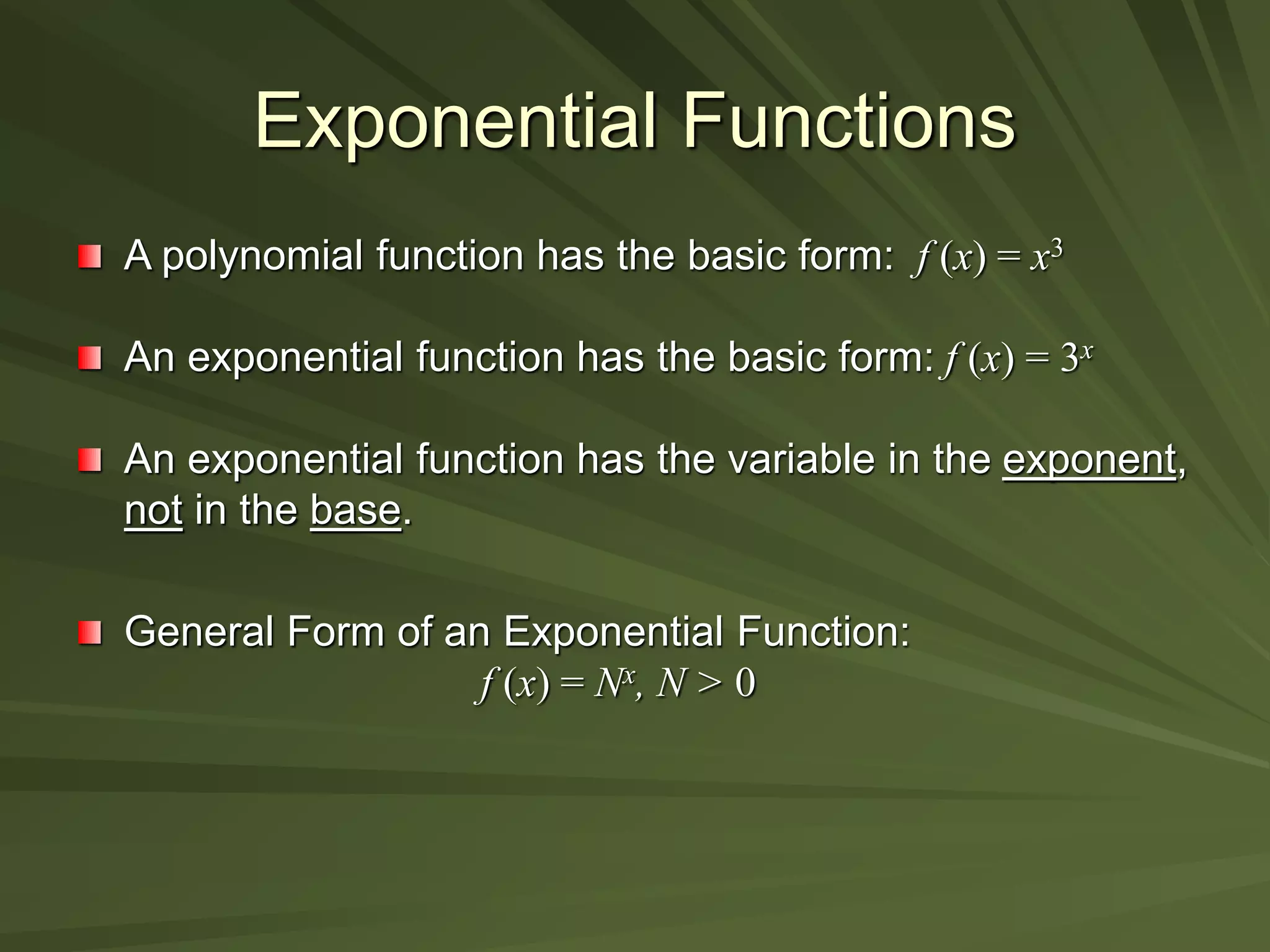 Exponential Functions

A polynomial function has the basic form: $f(x) = x^3$

An exponential function has the basic form: $f(x) = 3^x$

An exponential function has the variable in the exponent, not in the base.

General Form of an Exponential Function:
$f(x) = N^x, N > 0$